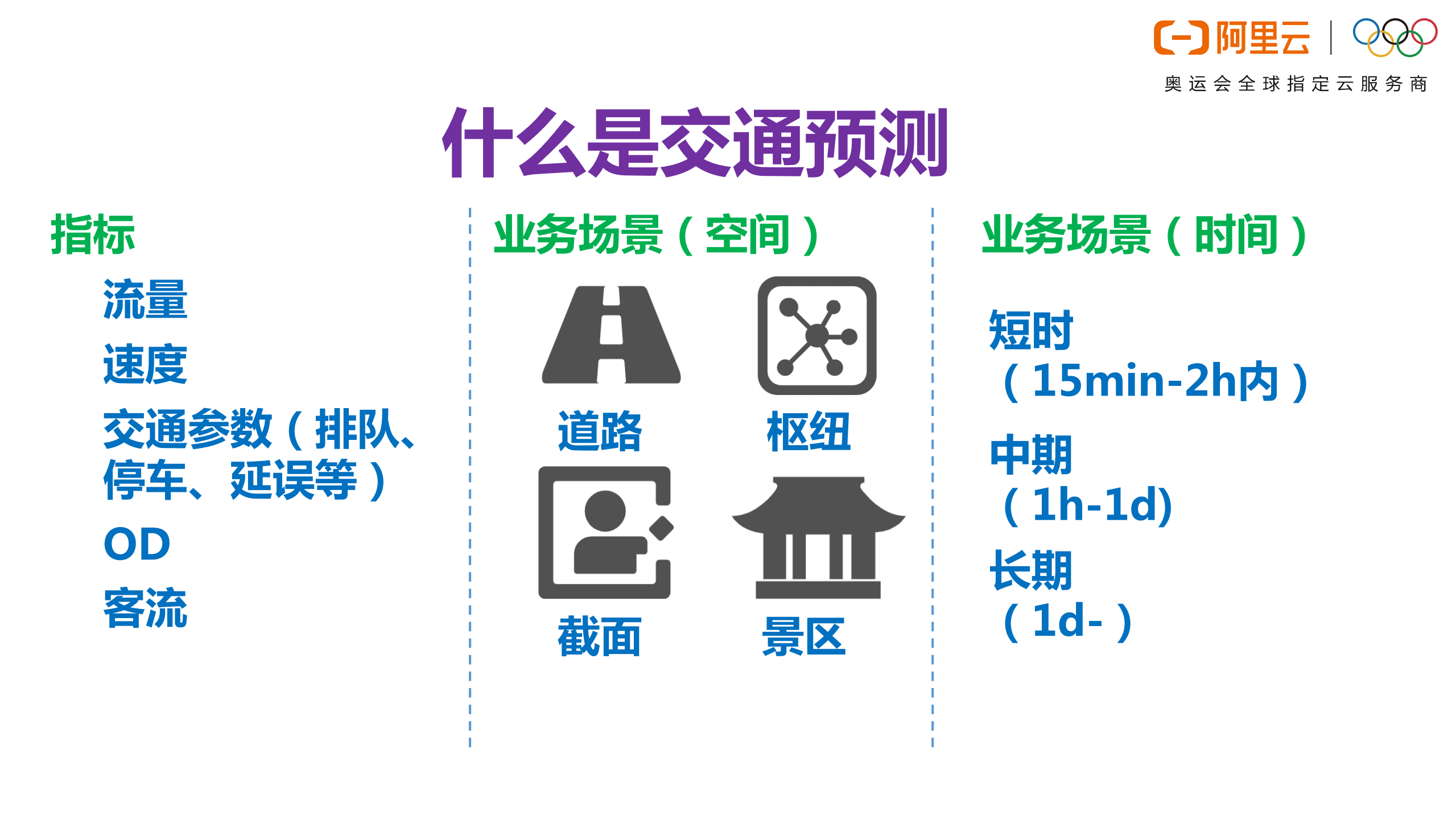 阿里云
奥运会全球指定云服务商

什么是交通预测

指标

流量

速度

交通参数（排队、停车、延误等）

OD

客流

业务场景（空间）

道路

枢纽

截面

景区

业务场景（时间）

短时（15min-2h内）

中期（1h-1d)

长期（1d-）